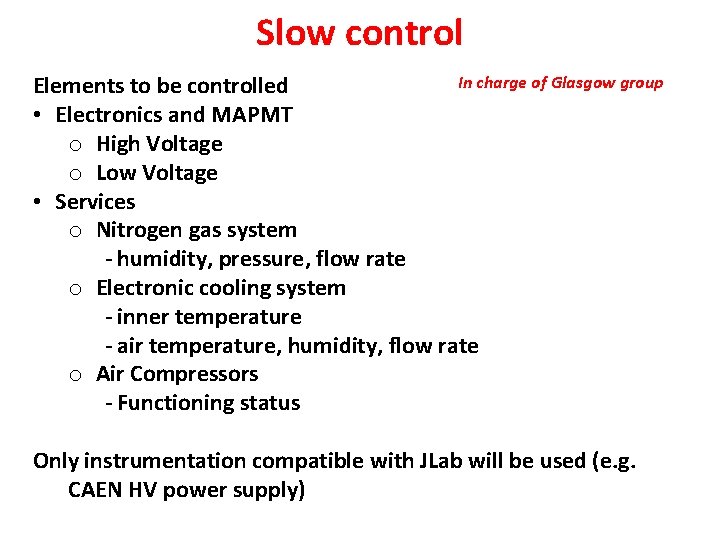 Slow control

Elements to be controlled

In charge of Glasgow group

• Electronics and MAPMT
 o High Voltage
 o Low Voltage
• Services
 o Nitrogen gas system
  - humidity, pressure, flow rate
 o Electronic cooling system
  - inner temperature
  - air temperature, humidity, flow rate
 o Air Compressors
  - Functioning status

Only instrumentation compatible with JLab will be used (e.g. CAEN HV power supply)